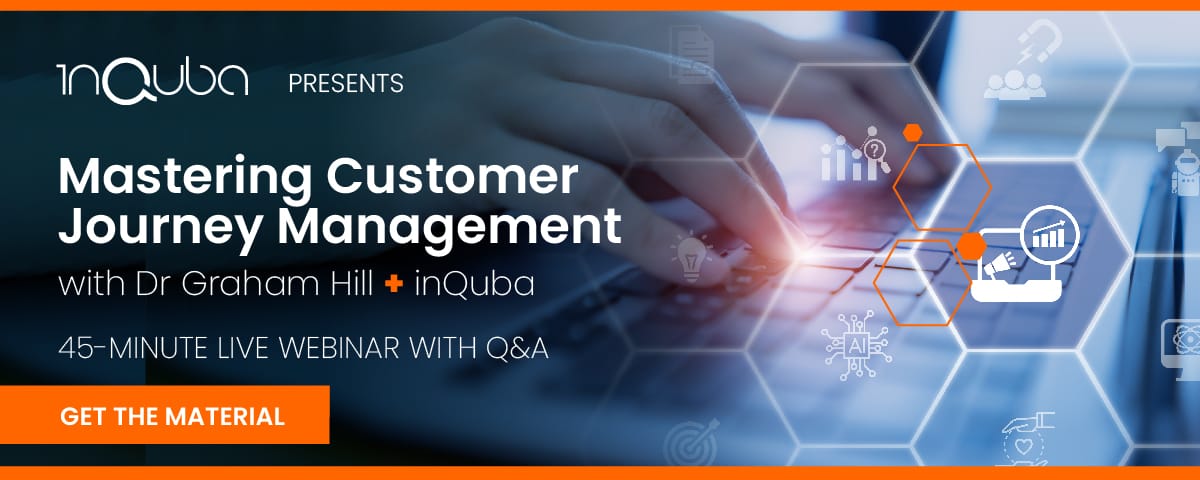 inQuba PRESENTS

Mastering Customer Journey Management

with Dr Graham Hill + inQuba

45-MINUTE LIVE WEBINAR WITH Q&A

GET THE MATERIAL

AI